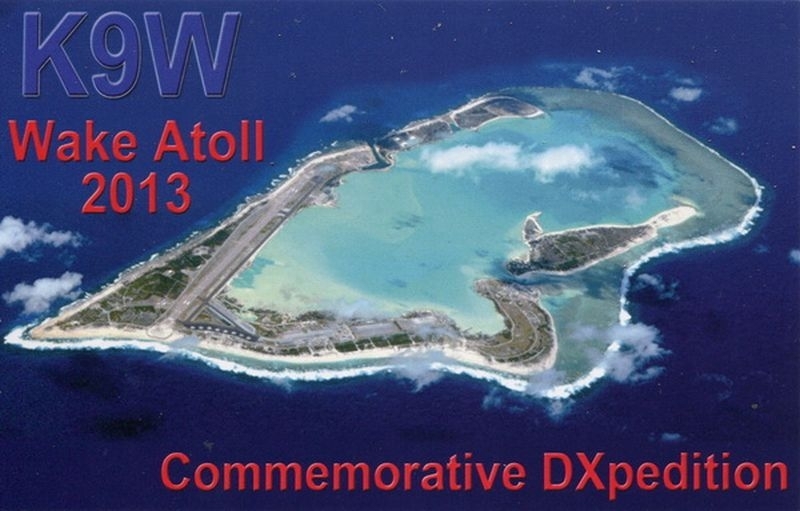 K9W
Wake Atoll
2013

Commemorative DXpedition